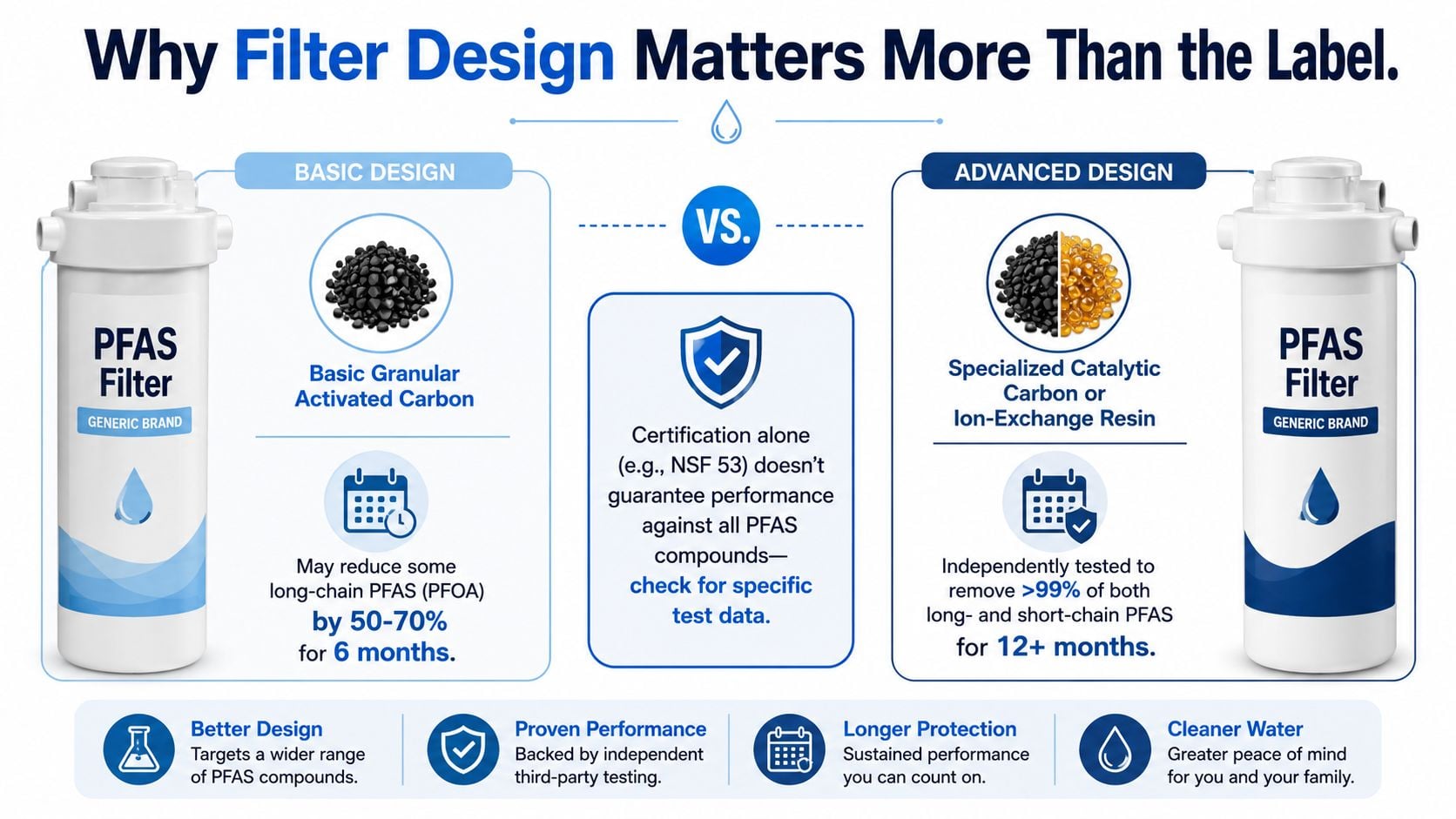 Why Filter Design Matters More Than the Label.

PFAS Filter
GENERIC BRAND

BASIC DESIGN

Basic Granular Activated Carbon

May reduce some long-chain PFAS (PFOA) by 50-70% for 6 months.

VS.

Certification alone (e.g., NSF 53) doesn't guarantee performance against all PFAS compounds— check for specific test data.

ADVANCED DESIGN

Specialized Catalytic Carbon or Ion-Exchange Resin

Independently tested to remove >99% of both long- and short-chain PFAS for 12+ months.

PFAS Filter
GENERIC BRAND

Better Design
Targets a wider range of PFAS compounds.

Proven Performance
Backed by independent third-party testing.

Longer Protection
Sustained performance you can count on.

Cleaner Water
Greater peace of mind for you and your family.